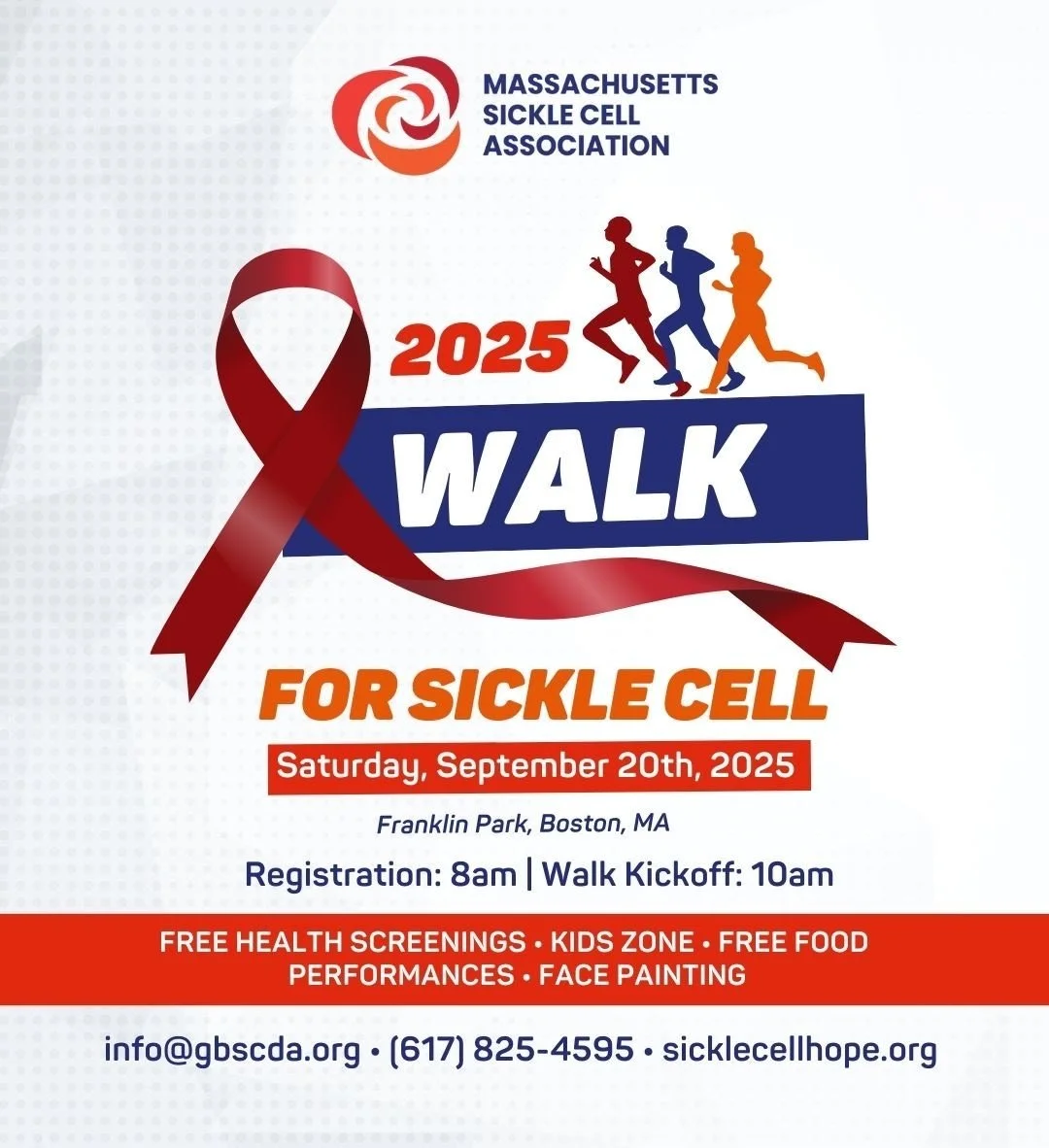 MASSACHUSETTS SICKLE CELL ASSOCIATION

2025

WALK

FOR SICKLE CELL

Saturday, September 20th, 2025

Franklin Park, Boston, MA

Registration: 8am | Walk Kickoff: 10am

FREE HEALTH SCREENINGS • KIDS ZONE • FREE FOOD
PERFORMANCES • FACE PAINTING

info@gbscda.org • (617) 825-4595 • sicklecellhope.org